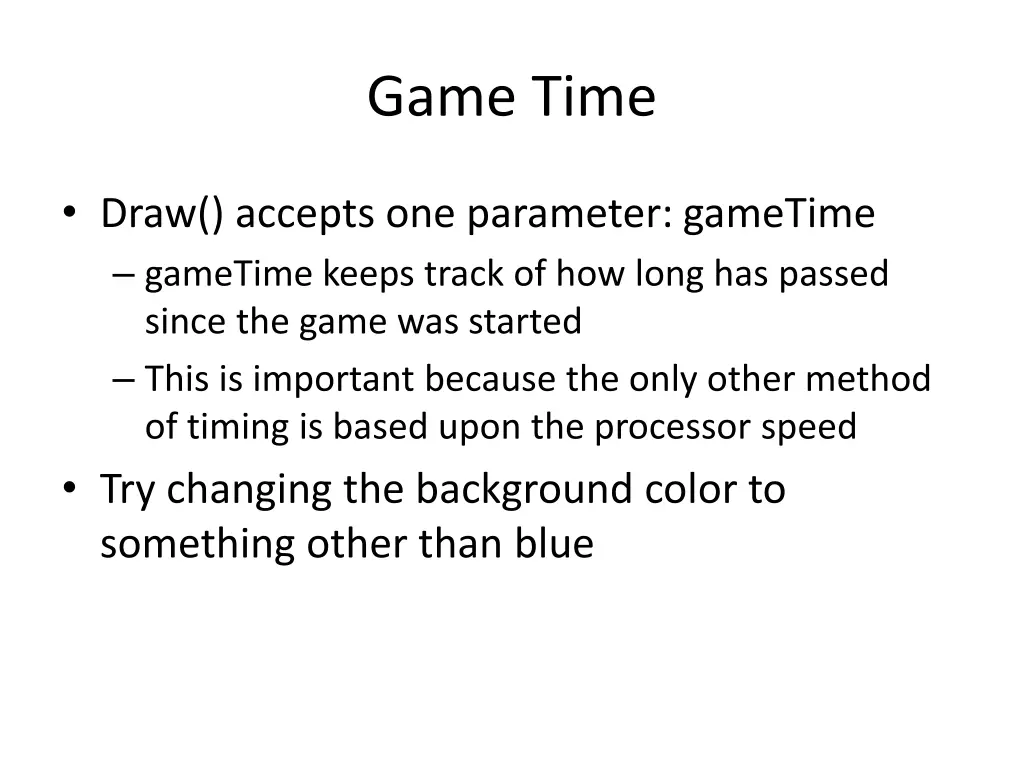 Game Time

• Draw() accepts one parameter: gameTime
– gameTime keeps track of how long has passed since the game was started
– This is important because the only other method of timing is based upon the processor speed
• Try changing the background color to something other than blue